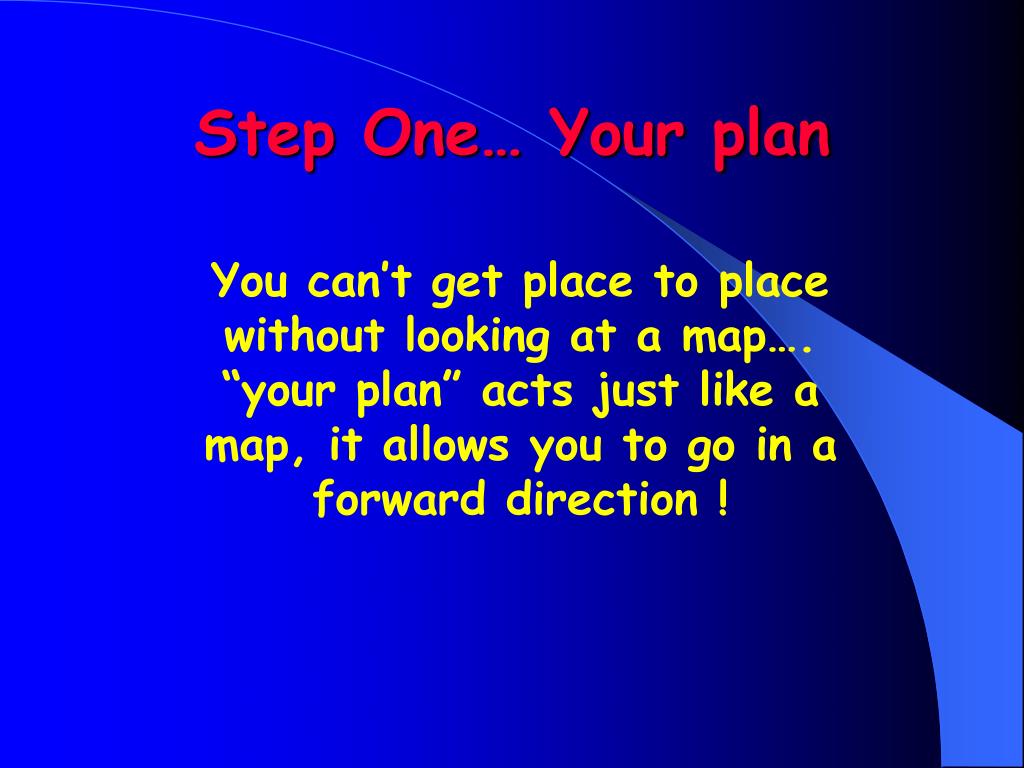 Step One… Your plan

You can’t get place to place without looking at a map…. “your plan” acts just like a map, it allows you to go in a forward direction !